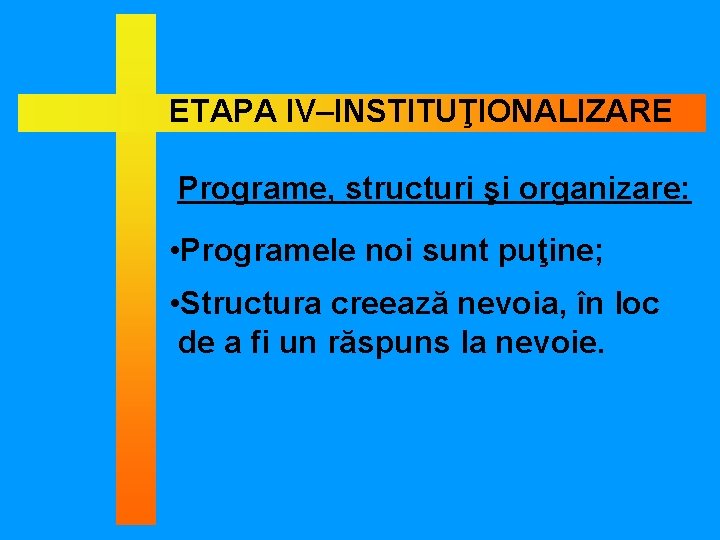 ETAPA IV–INSTITUŢIONALIZARE

Programe, structuri şi organizare:

•Programele noi sunt puţine;

•Structura creează nevoia, în loc de a fi un răspuns la nevoie.